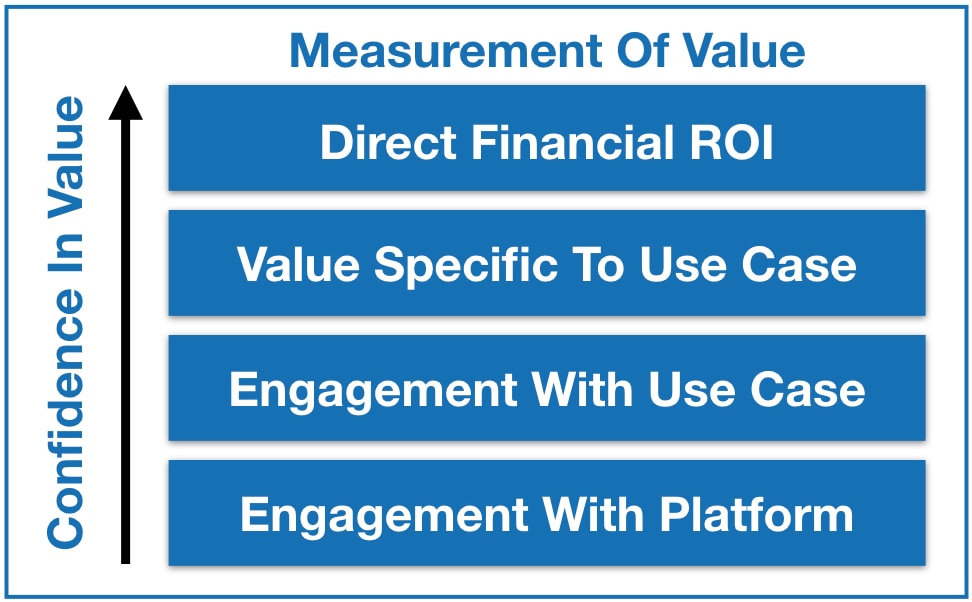 Measurement Of Value

Confidence In Value

Direct Financial ROI

Value Specific To Use Case

Engagement With Use Case

Engagement With Platform